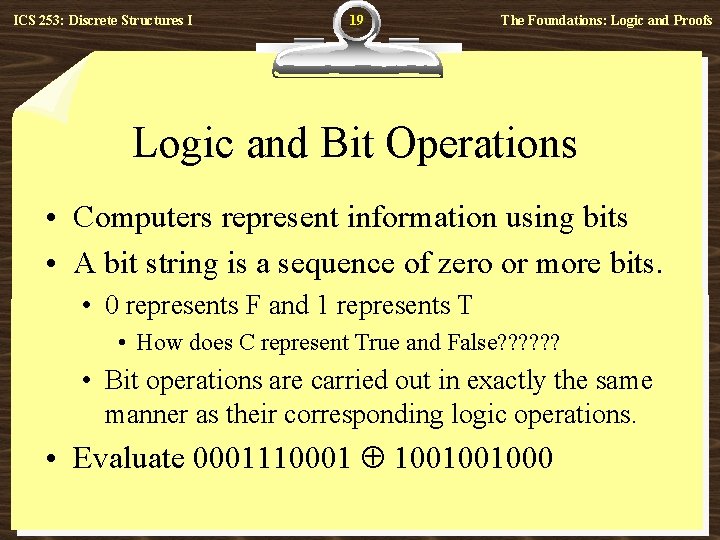 ICS 253: Discrete Structures I

19

The Foundations: Logic and Proofs

Logic and Bit Operations

• Computers represent information using bits
• A bit string is a sequence of zero or more bits.
  • 0 represents F and 1 represents T
    • How does C represent True and False??????
  • Bit operations are carried out in exactly the same manner as their corresponding logic operations.
• Evaluate 0001110001 $\oplus$ 1001001000